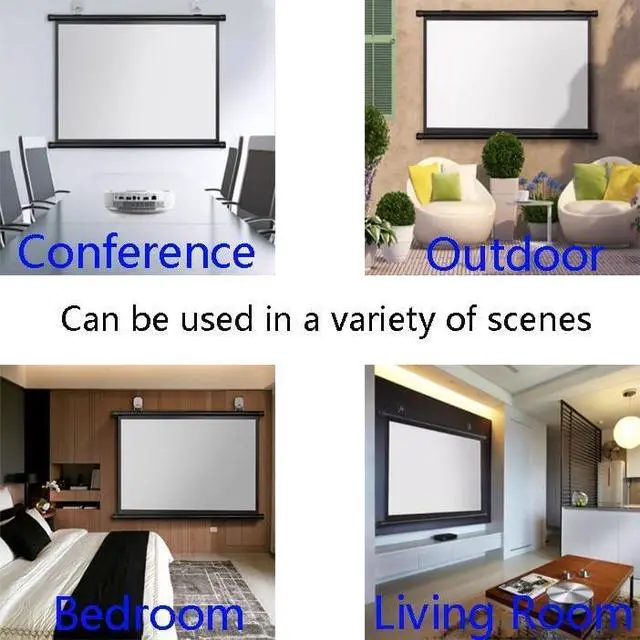 Conference

Outdoor

Can be used in a variety of scenes

Bedroom

Living Room